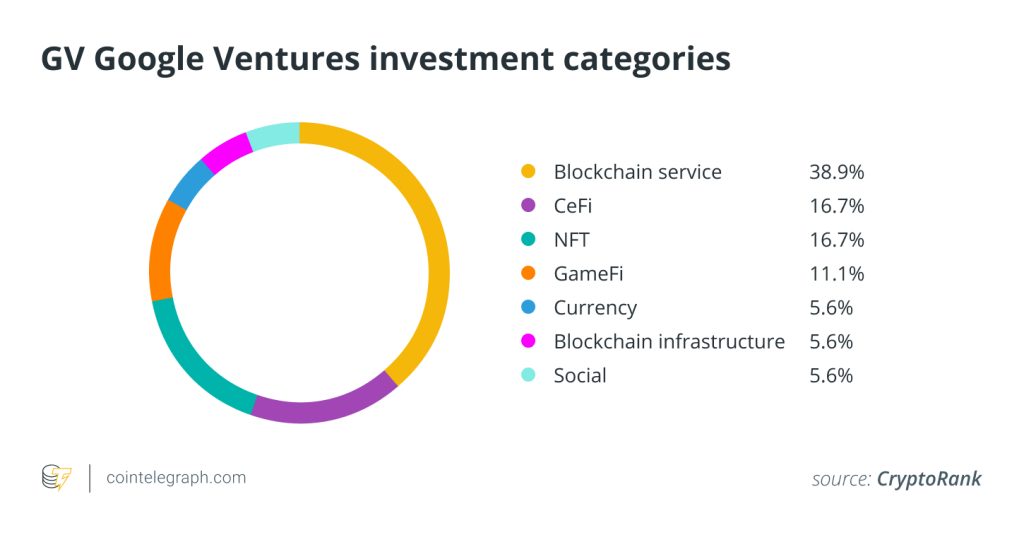 GV Google Ventures investment categories

| | |
|---|---|
| Blockchain service | 38.9% |
| CeFi | 16.7% |
| NFT | 16.7% |
| GameFi | 11.1% |
| Currency | 5.6% |
| Blockchain infrastructure | 5.6% |
| Social | 5.6% |

cointelegraph.com

source: CryptoRank